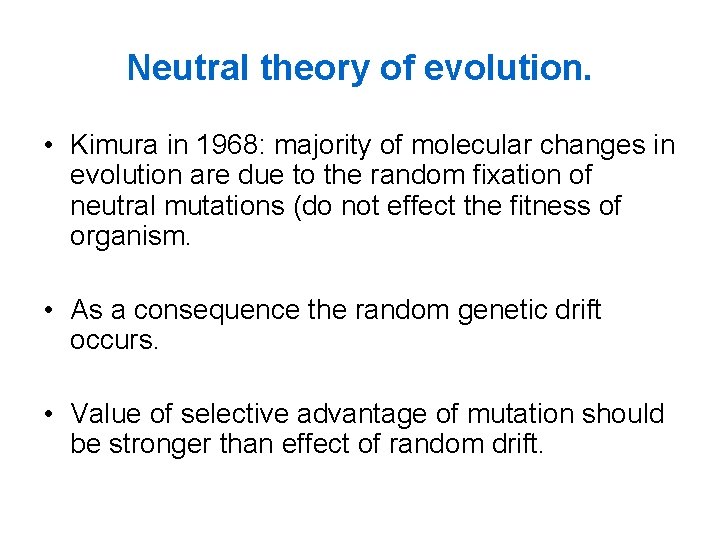 Neutral theory of evolution.

• Kimura in 1968: majority of molecular changes in evolution are due to the random fixation of neutral mutations (do not effect the fitness of organism.

• As a consequence the random genetic drift occurs.

• Value of selective advantage of mutation should be stronger than effect of random drift.